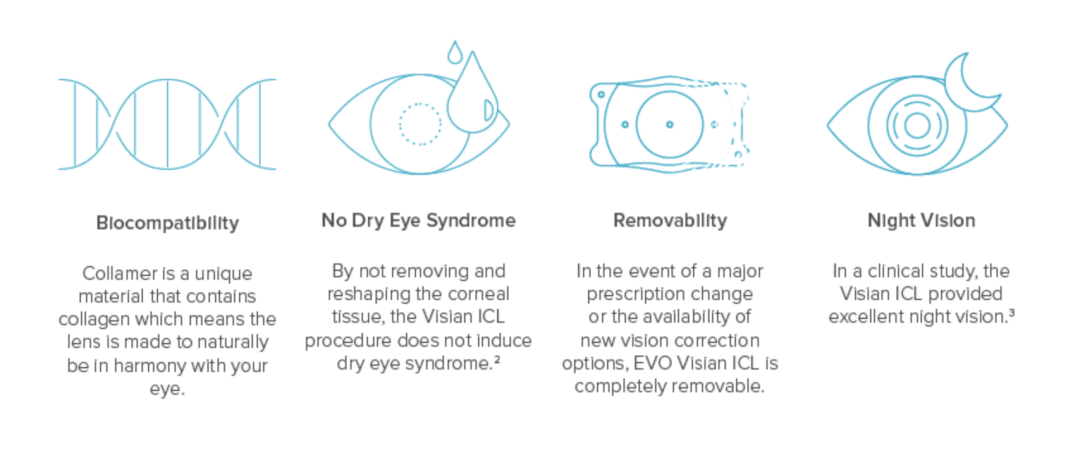 Biocompatibility

Collamer is a unique material that contains collagen which means the lens is made to naturally be in harmony with your eye.

No Dry Eye Syndrome

By not removing and reshaping the corneal tissue, the Visian ICL procedure does not induce dry eye syndrome.²

Removability

In the event of a major prescription change or the availability of new vision correction options, EVO Visian ICL is completely removable.

Night Vision

In a clinical study, the Visian ICL provided excellent night vision.³